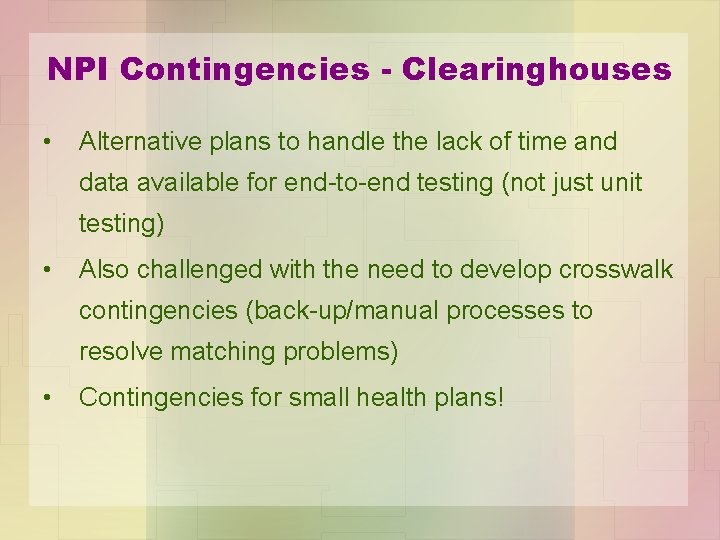 NPI Contingencies - Clearinghouses

• Alternative plans to handle the lack of time and data available for end-to-end testing (not just unit testing)

• Also challenged with the need to develop crosswalk contingencies (back-up/manual processes to resolve matching problems)

• Contingencies for small health plans!